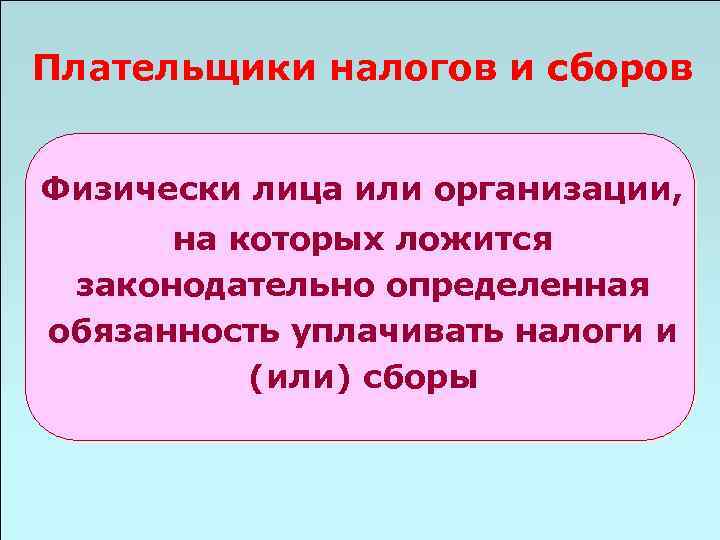 Плательщики налогов и сборов

Физически лица или организации, на которых ложится законодательно определенная обязанность уплачивать налоги и (или) сборы